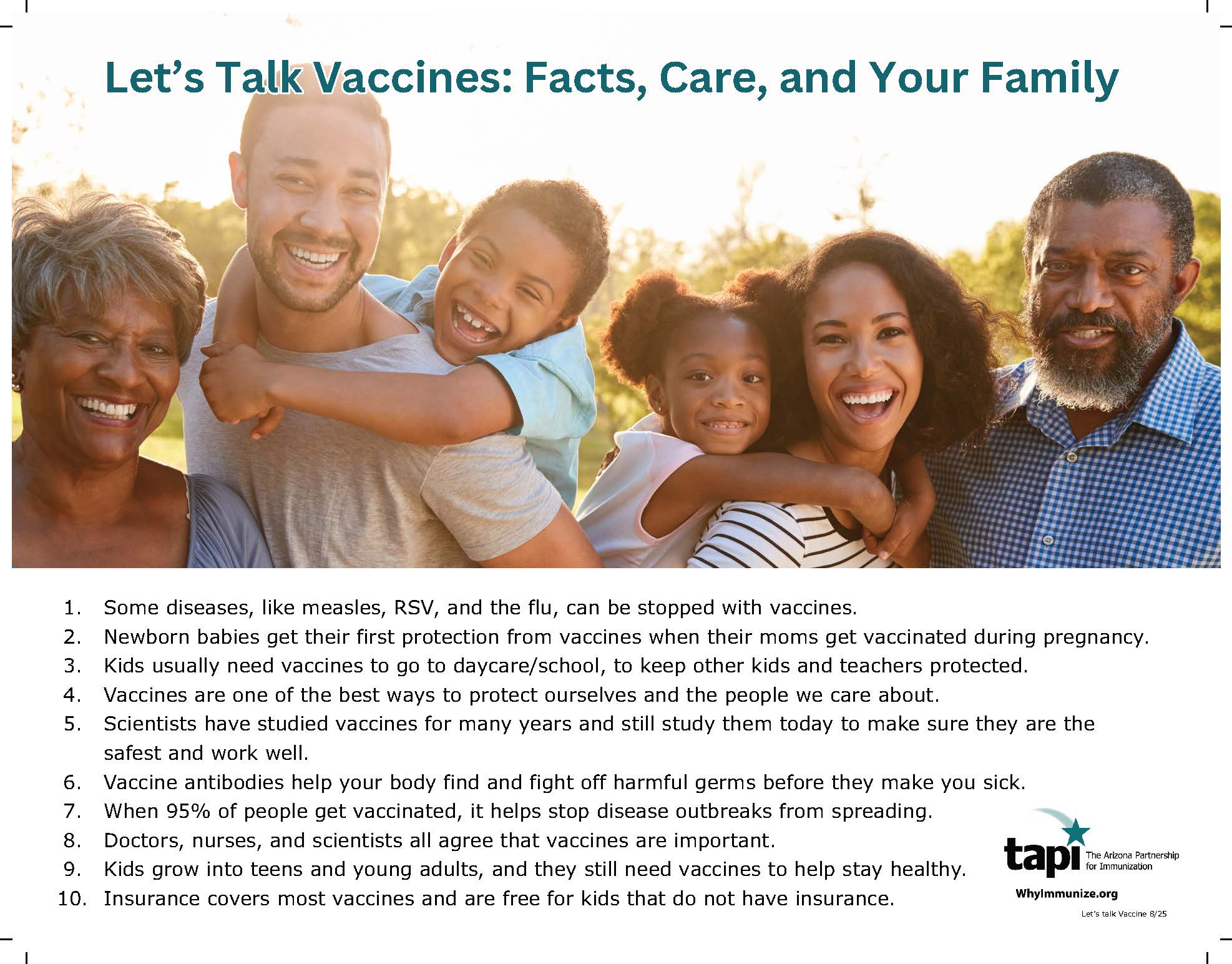 Let's Talk Vaccines: Facts, Care, and Your Family

1. Some diseases, like measles, RSV, and the flu, can be stopped with vaccines.
2. Newborn babies get their first protection from vaccines when their moms get vaccinated during pregnancy.
3. Kids usually need vaccines to go to daycare/school, to keep other kids and teachers protected.
4. Vaccines are one of the best ways to protect ourselves and the people we care about.
5. Scientists have studied vaccines for many years and still study them today to make sure they are the safest and work well.
6. Vaccine antibodies help your body find and fight off harmful germs before they make you sick.
7. When 95% of people get vaccinated, it helps stop disease outbreaks from spreading.
8. Doctors, nurses, and scientists all agree that vaccines are important.
9. Kids grow into teens and young adults, and they still need vaccines to help stay healthy.
10. Insurance covers most vaccines and are free for kids that do not have insurance.

tapi The Arizona Partnership for Immunization

WhyImmunize.org

Let's talk Vaccine 8/25